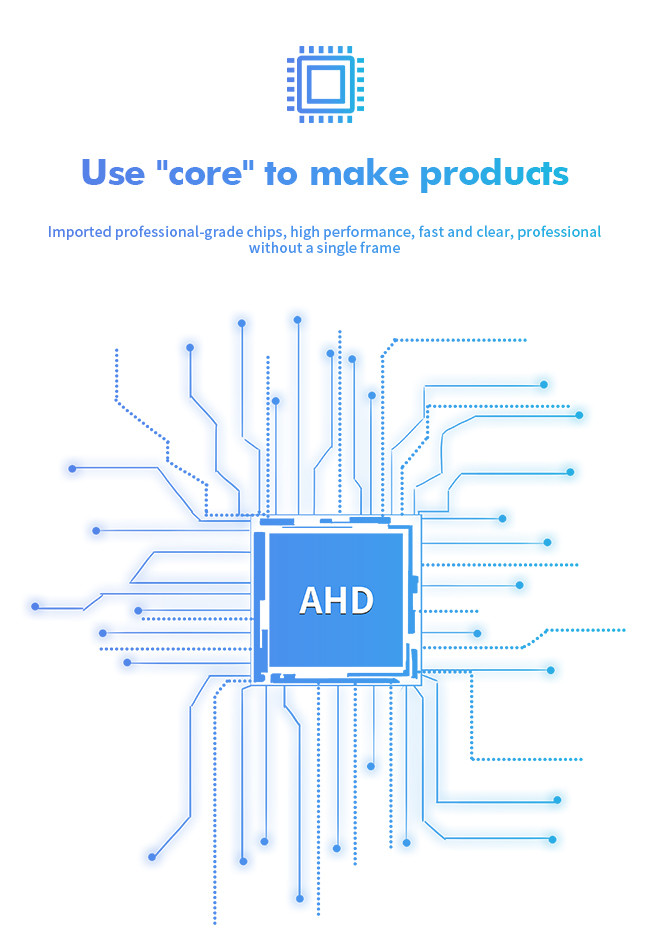 Use "core" to make products

Imported professional-grade chips, high performance, fast and clear, professional without a single frame

AHD